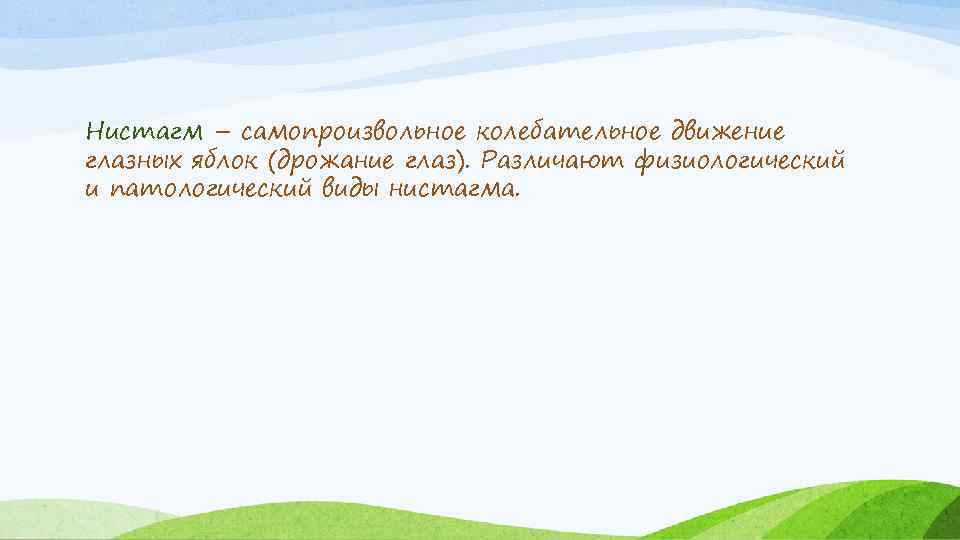 Нистагм – самопроизвольное колебательное движение глазных яблок (дрожание глаз). Различают физиологический и патологический виды нистагма.